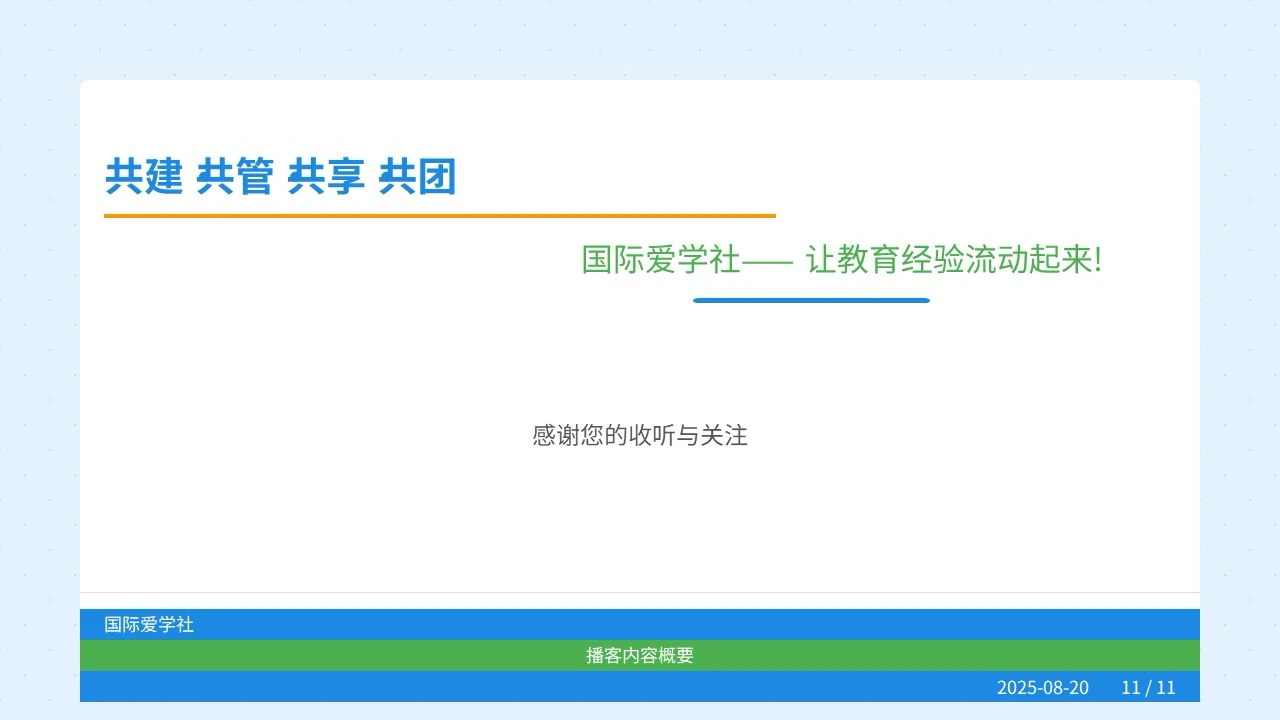 共建 共管 共享 共团

国际爱学社—— 让教育经验流动起来!

感谢您的收听与关注

国际爱学社

播客内容概要

2025-08-20 11 / 11